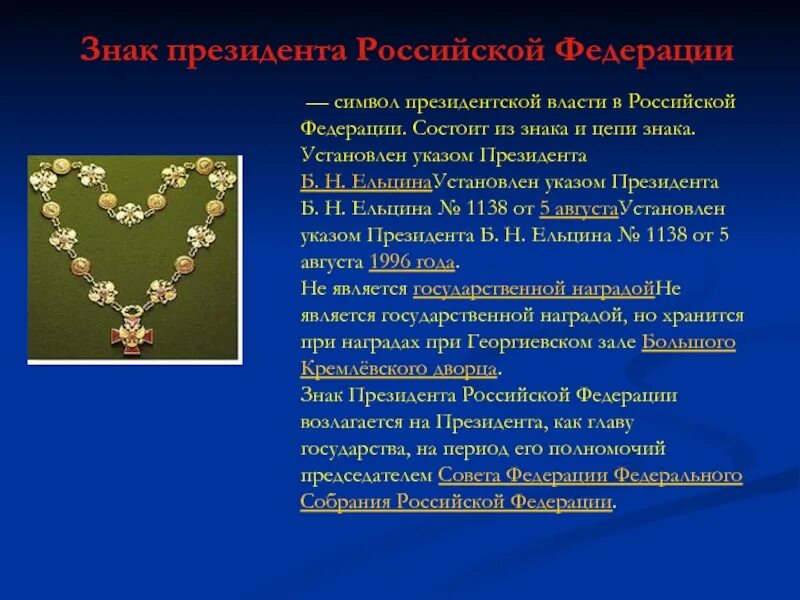 Знак президента Российской Федерации

— символ президентской власти в Российской Федерации. Состоит из знака и цепи знака. Установлен указом Президента Б. Н. ЕльцинаУстановлен указом Президента Б. Н. Ельцина № 1138 от 5 августаУстановлен указом Президента Б. Н. Ельцина № 1138 от 5 августа 1996 года.

Не является государственной наградойНе является государственной наградой, но хранится при наградах при Георгиевском зале Большого Кремлёвского дворца.

Знак Президента Российской Федерации возлагается на Президента, как главу государства, на период его полномочий председателем Совета Федерации Федерального Собрания Российской Федерации.